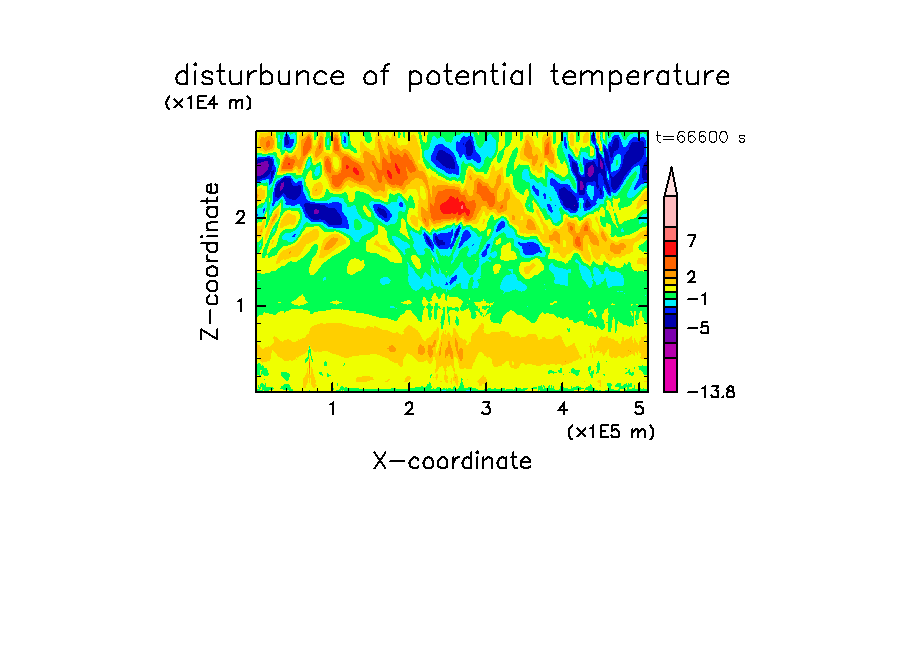 disturbunce of potential temperature

(x1E4 m)

t=66600 s

Z-coordinate

2

1

7

2

−1

−5

−13.8

1 2 3 4 5

(x1E5 m)

X-coordinate